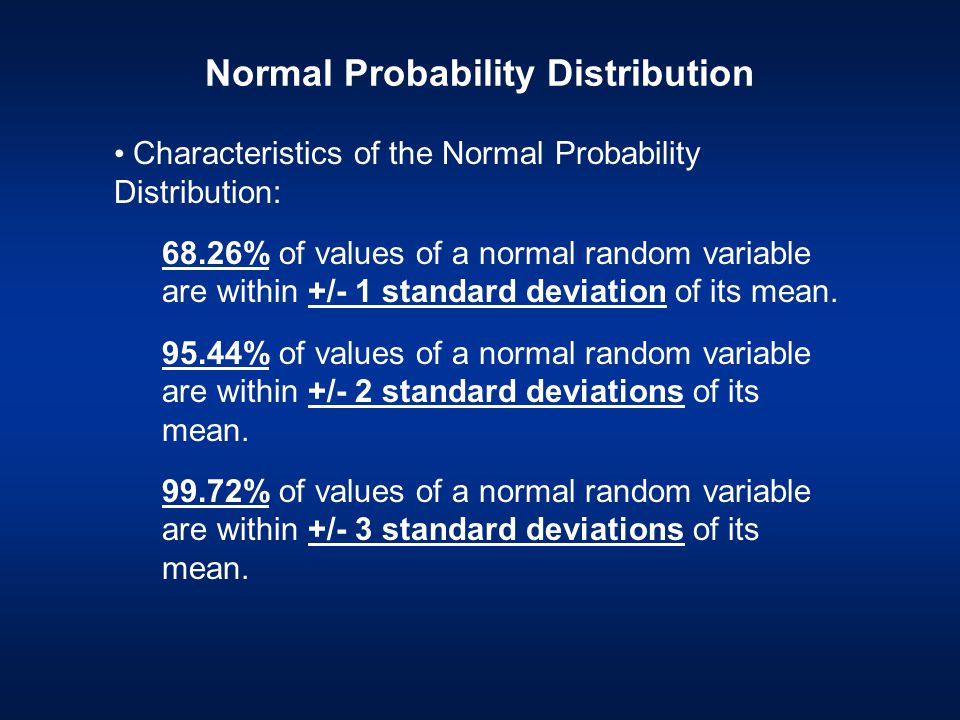 Normal Probability Distribution

• Characteristics of the Normal Probability Distribution:

68.26% of values of a normal random variable are within +/- 1 standard deviation of its mean.

95.44% of values of a normal random variable are within +/- 2 standard deviations of its mean.

99.72% of values of a normal random variable are within +/- 3 standard deviations of its mean.